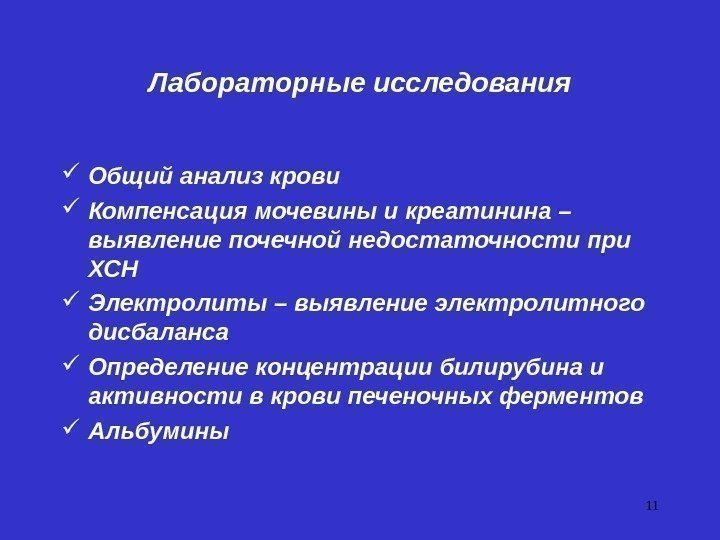 Лабораторные исследования

✓ Общий анализ крови

✓ Компенсация мочевины и креатинина – выявление почечной недостаточности при ХСН

✓ Электролиты – выявление электролитного дисбаланса

✓ Определение концентрации билирубина и активности в крови печеночных ферментов

✓ Альбумины

11